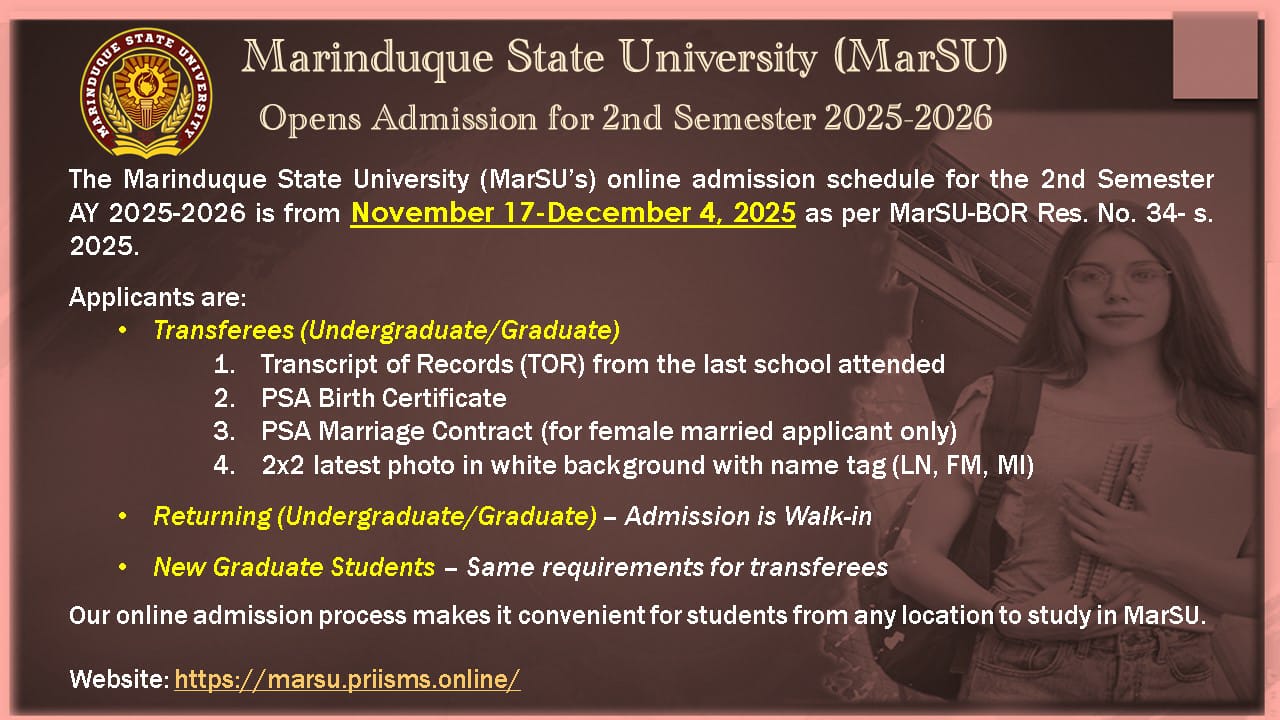 MARINDUQUE STATE UNIVERSITY

Marinduque State University (MarSU)
Opens Admission for 2nd Semester 2025-2026

The Marinduque State University (MarSU's) online admission schedule for the 2nd Semester AY 2025-2026 is from November 17-December 4, 2025 as per MarSU-BOR Res. No. 34- s. 2025.

Applicants are:
• Transferees (Undergraduate/Graduate)
1. Transcript of Records (TOR) from the last school attended
2. PSA Birth Certificate
3. PSA Marriage Contract (for female married applicant only)
4. 2x2 latest photo in white background with name tag (LN, FM, MI)

• Returning (Undergraduate/Graduate) – Admission is Walk-in

• New Graduate Students – Same requirements for transferees

Our online admission process makes it convenient for students from any location to study in MarSU.

Website: https://marsu.priisms.online/